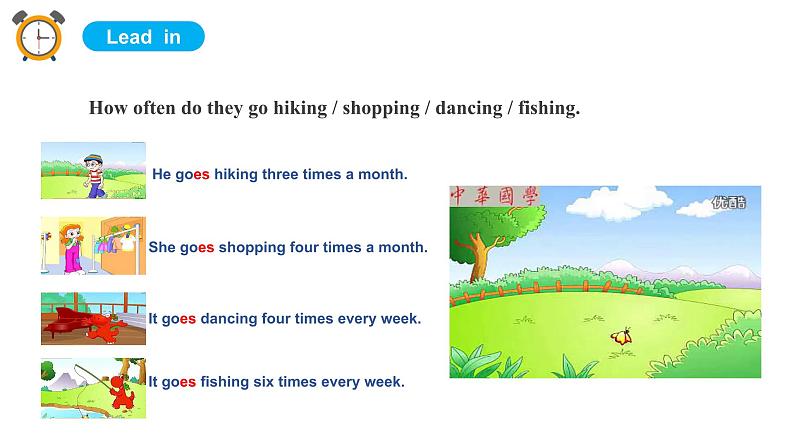 Lead in

How often do they go hiking / shopping / dancing / fishing.

He goes hiking three times a month.

She goes shopping four times a month.

It goes dancing four times every week.

It goes fishing six times every week.

中華國學

优酷